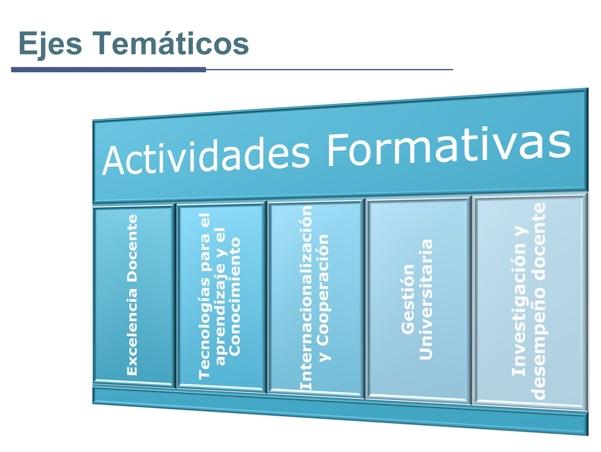 Ejes Temáticos

Actividades Formativas

Excelencia Docente

Tecnologías para el aprendizaje y el Conocimiento

Internacionalización y Cooperación

Gestión Universitaria

Investigación y desempeño docente